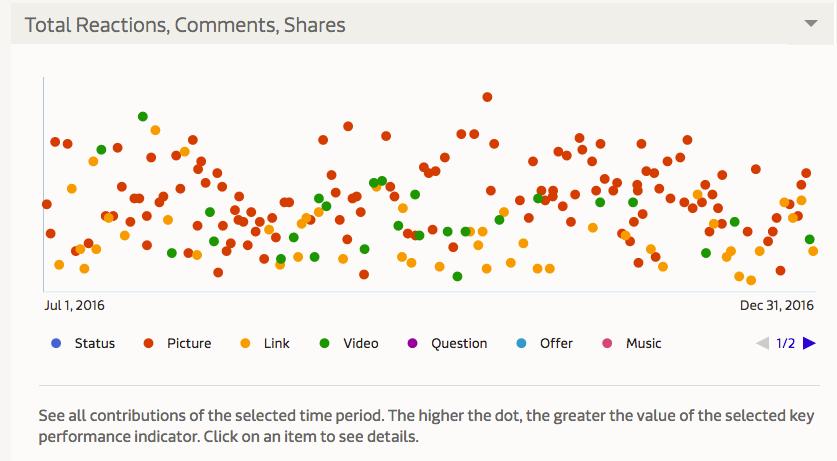 Total Reactions, Comments, Shares

Jul 1, 2016

Dec 31, 2016

Status Picture Link Video Question Offer Music

1/2

See all contributions of the selected time period. The higher the dot, the greater the value of the selected key performance indicator. Click on an item to see details.